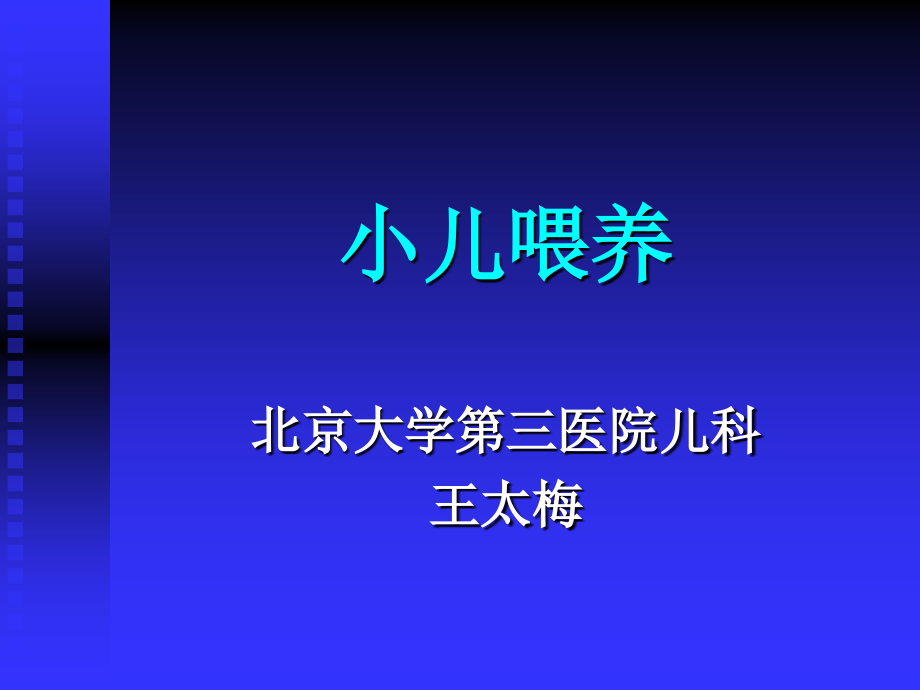 小儿喂养

北京大学第三医院儿科
王太梅